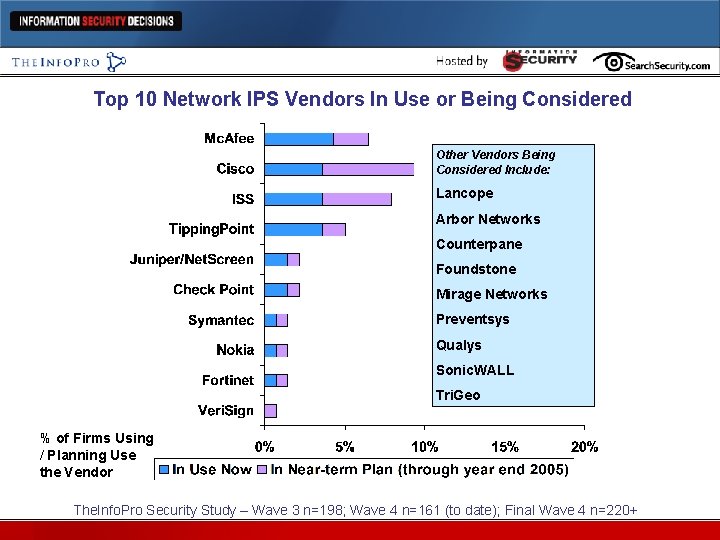 INFORMATION SECURITY DECISIONS

THEINFOPRO

Hosted by INFORMATION SECURITY SearchSecurity.com

Top 10 Network IPS Vendors In Use or Being Considered

McAfee
Cisco
ISS
TippingPoint
Juniper/NetScreen
Check Point
Symantec
Nokia
Fortinet
VeriSign

Other Vendors Being Considered Include:
Lancope
Arbor Networks
Counterpane
Foundstone
Mirage Networks
Preventsys
Qualys
SonicWALL
TriGeo

% of Firms Using / Planning Use the Vendor

0% 5% 10% 15% 20%

In Use Now In Near-term Plan (through year end 2005)

TheInfoPro Security Study – Wave 3 n=198; Wave 4 n=161 (to date); Final Wave 4 n=220+